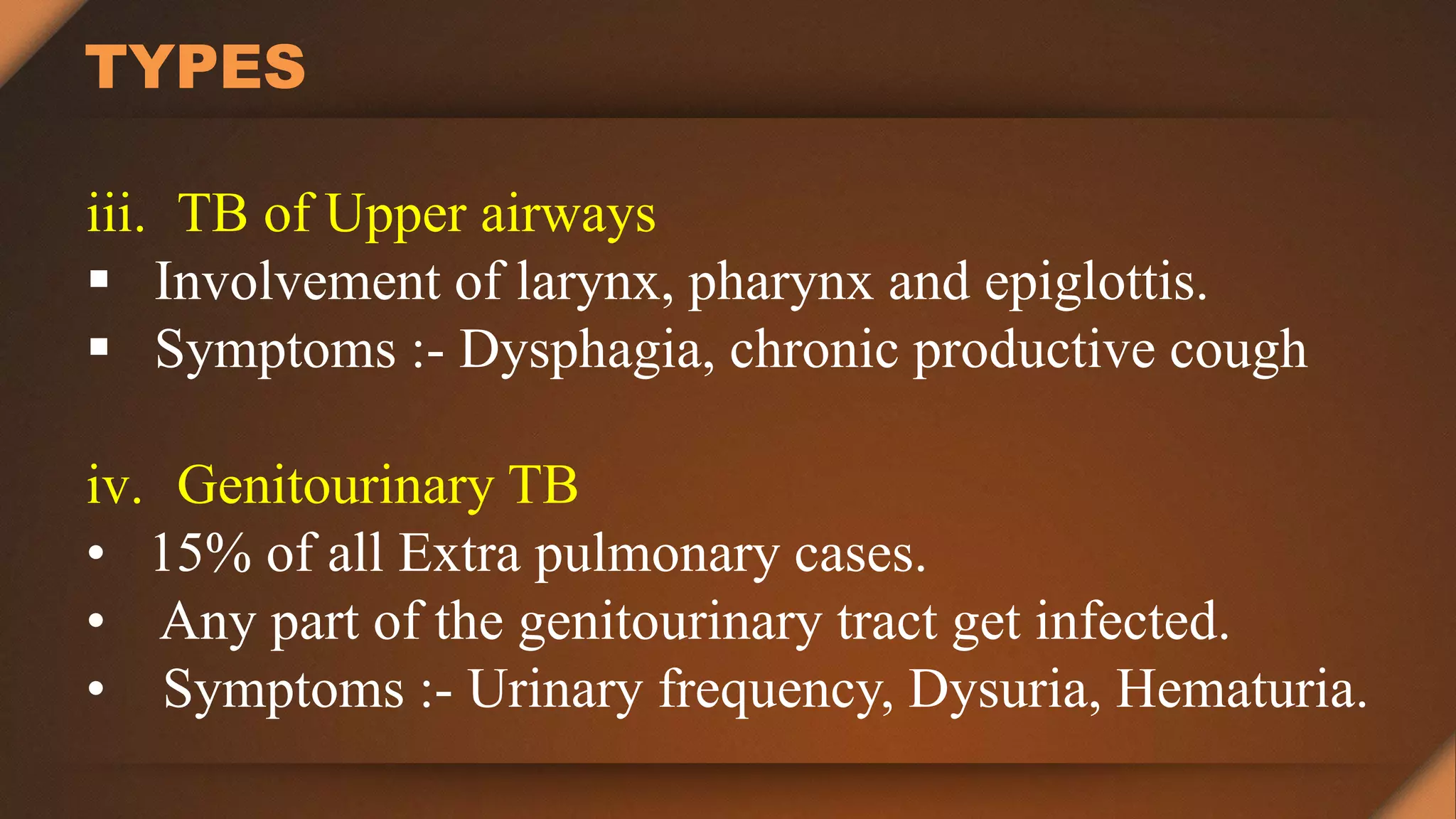 TYPES

iii. TB of Upper airways
▪ Involvement of larynx, pharynx and epiglottis.
▪ Symptoms :- Dysphagia, chronic productive cough

iv. Genitourinary TB
• 15% of all Extra pulmonary cases.
• Any part of the genitourinary tract get infected.
• Symptoms :- Urinary frequency, Dysuria, Hematuria.